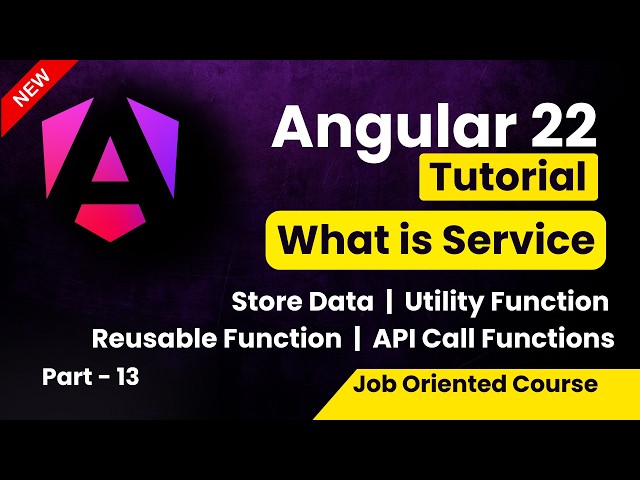 NEW

Angular 22
Tutorial
What is Service

Store Data | Utility Function
Reusable Function | API Call Functions

Part - 13

Job Oriented Course